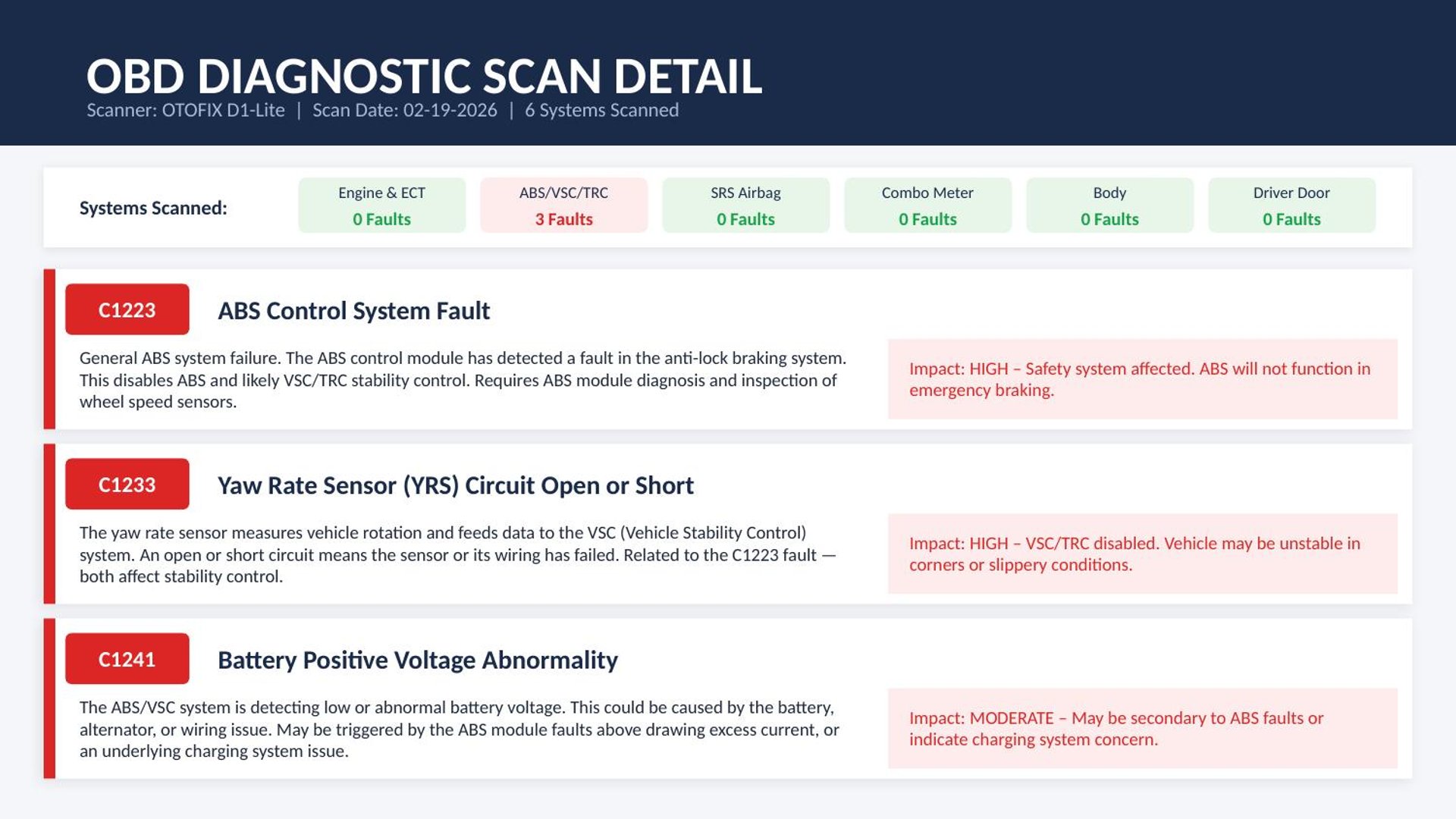 OBD DIAGNOSTIC SCAN DETAIL

Scanner: OTOFIX D1-Lite | Scan Date: 02-19-2026 | 6 Systems Scanned

Systems Scanned:

Engine & ECT
0 Faults

ABS/VSC/TRC
3 Faults

SRS Airbag
0 Faults

Combo Meter
0 Faults

Body
0 Faults

Driver Door
0 Faults

C1223

ABS Control System Fault

General ABS system failure. The ABS control module has detected a fault in the anti-lock braking system. This disables ABS and likely VSC/TRC stability control. Requires ABS module diagnosis and inspection of wheel speed sensors.

Impact: HIGH – Safety system affected. ABS will not function in emergency braking.

C1233

Yaw Rate Sensor (YRS) Circuit Open or Short

The yaw rate sensor measures vehicle rotation and feeds data to the VSC (Vehicle Stability Control) system. An open or short circuit means the sensor or its wiring has failed. Related to the C1223 fault — both affect stability control.

Impact: HIGH – VSC/TRC disabled. Vehicle may be unstable in corners or slippery conditions.

C1241

Battery Positive Voltage Abnormality

The ABS/VSC system is detecting low or abnormal battery voltage. This could be caused by the battery, alternator, or wiring issue. May be triggered by the ABS module faults above drawing excess current, or an underlying charging system issue.

Impact: MODERATE – May be secondary to ABS faults or indicate charging system concern.